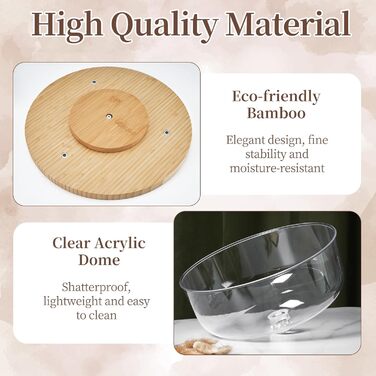 High Quality Material

Eco-friendly Bamboo

Elegant design, fine stability and moisture-resistant

Clear Acrylic Dome

Shatterproof, lightweight and easy to clean